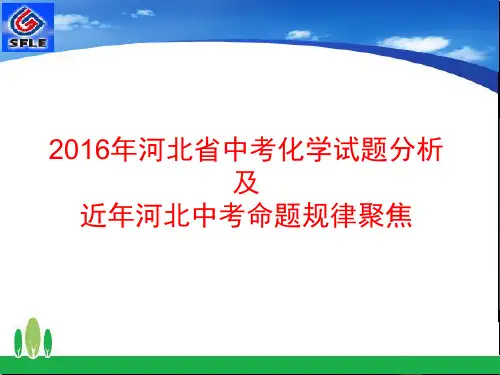 SFLE

2016年河北省中考化学试题分析
及
近年河北中考命题规律聚焦